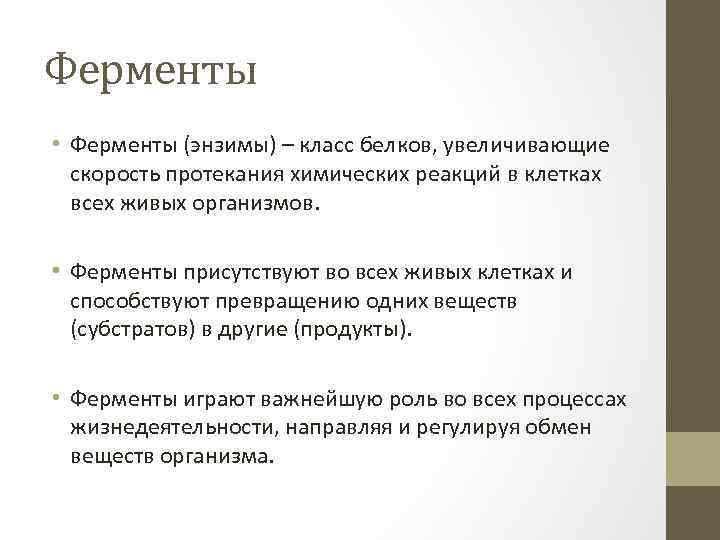 Ферменты

• Ферменты (энзимы) – класс белков, увеличивающие скорость протекания химических реакций в клетках всех живых организмов.

• Ферменты присутствуют во всех живых клетках и способствуют превращению одних веществ (субстратов) в другие (продукты).

• Ферменты играют важнейшую роль во всех процессах жизнедеятельности, направляя и регулируя обмен веществ организма.